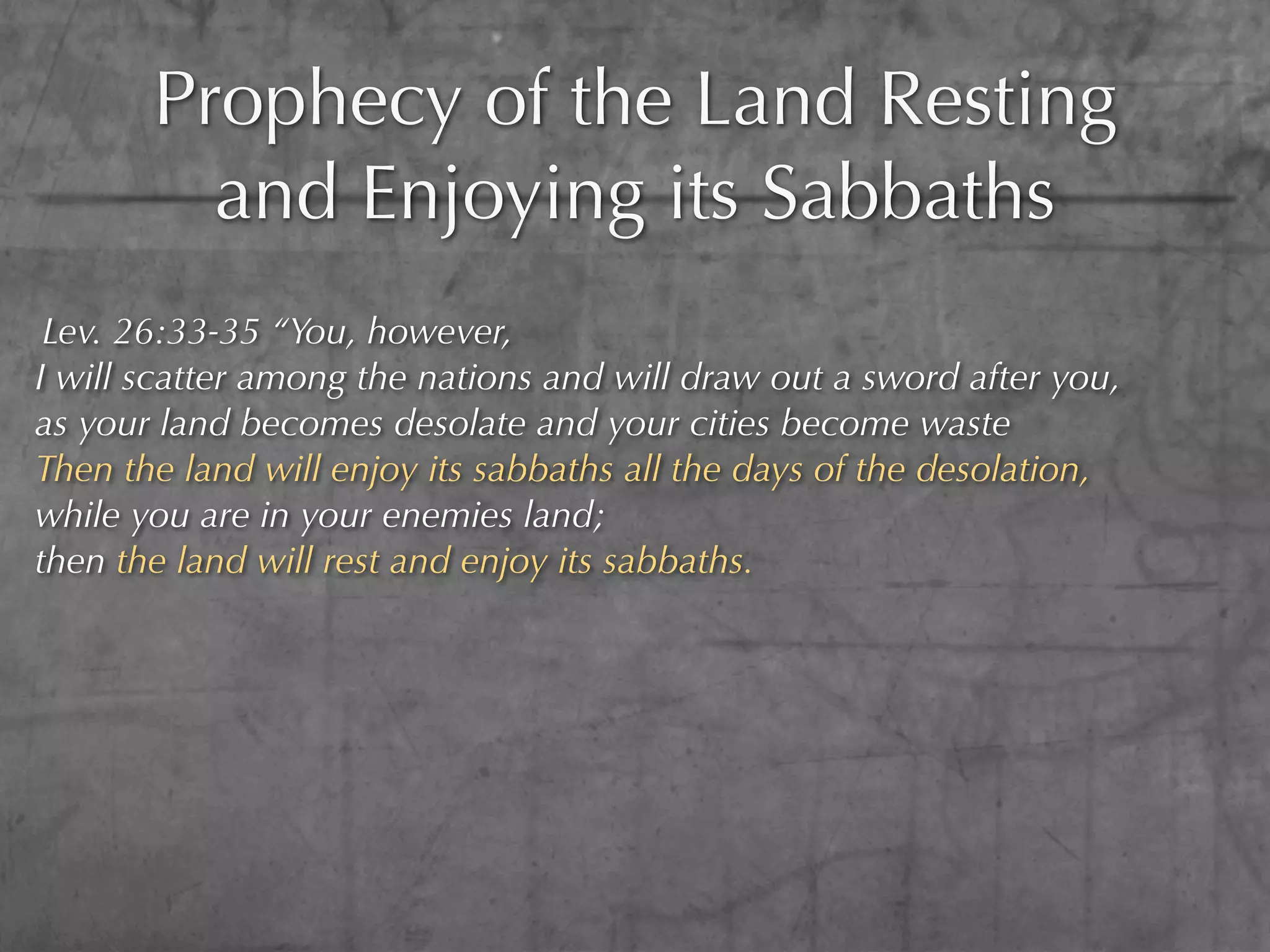 Prophecy of the Land Resting and Enjoying its Sabbaths

Lev. 26:33-35 “You, however,
I will scatter among the nations and will draw out a sword after you,
as your land becomes desolate and your cities become waste
Then the land will enjoy its sabbaths all the days of the desolation,
while you are in your enemies land;
then the land will rest and enjoy its sabbaths.